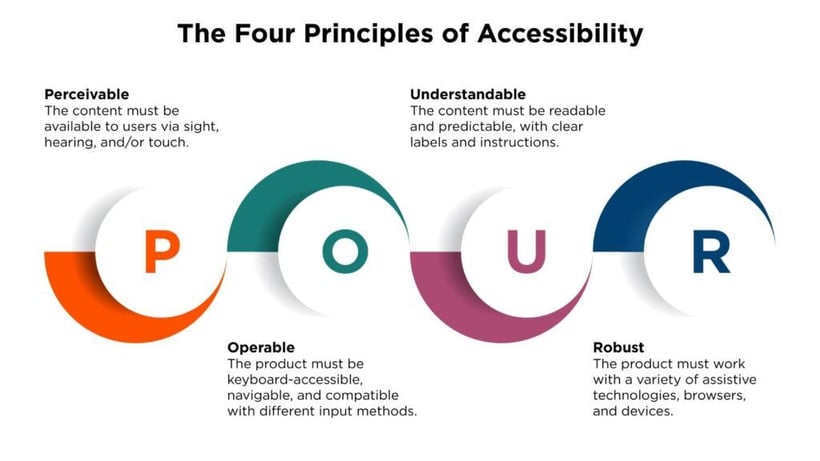 The Four Principles of Accessibility

Perceivable
The content must be available to users via sight, hearing, and/or touch.

Understandable
The content must be readable and predictable, with clear labels and instructions.

P

O

U

R

Operable
The product must be keyboard-accessible, navigable, and compatible with different input methods.

Robust
The product must work with a variety of assistive technologies, browsers, and devices.